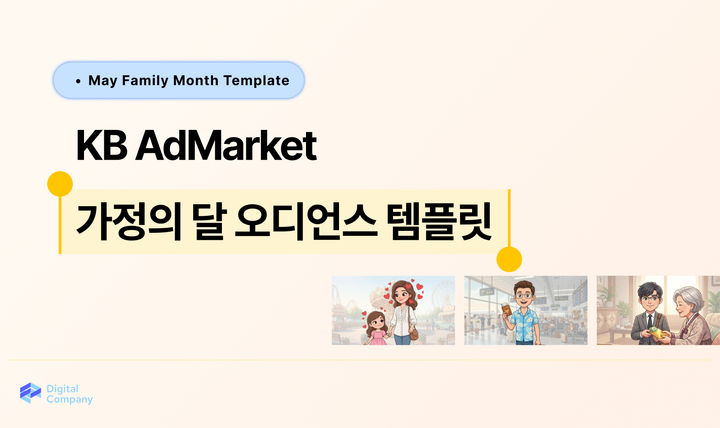 • May Family Month Template

KB AdMarket

가정의 달 오디언스 템플릿

Digital Company